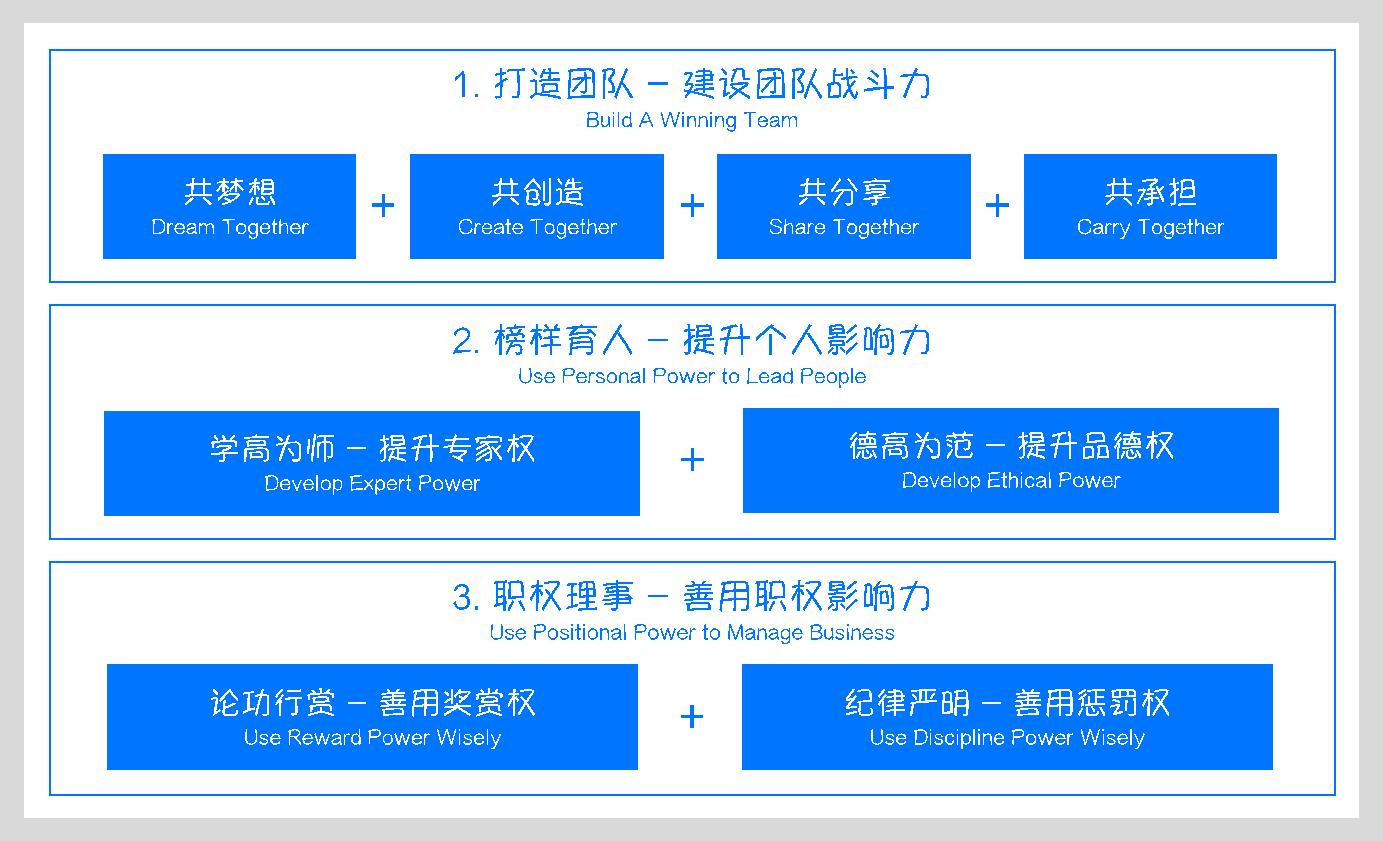 1. 打造团队 – 建设团队战斗力
Build A Winning Team

共梦想
Dream Together
+
共创造
Create Together
+
共分享
Share Together
+
共承担
Carry Together

2. 榜样育人 – 提升个人影响力
Use Personal Power to Lead People

学高为师 – 提升专家权
Develop Expert Power
+
德高为范 – 提升品德权
Develop Ethical Power

3. 职权理事 – 善用职权影响力
Use Positional Power to Manage Business

论功行赏 – 善用奖赏权
Use Reward Power Wisely
+
纪律严明 – 善用惩罚权
Use Discipline Power Wisely